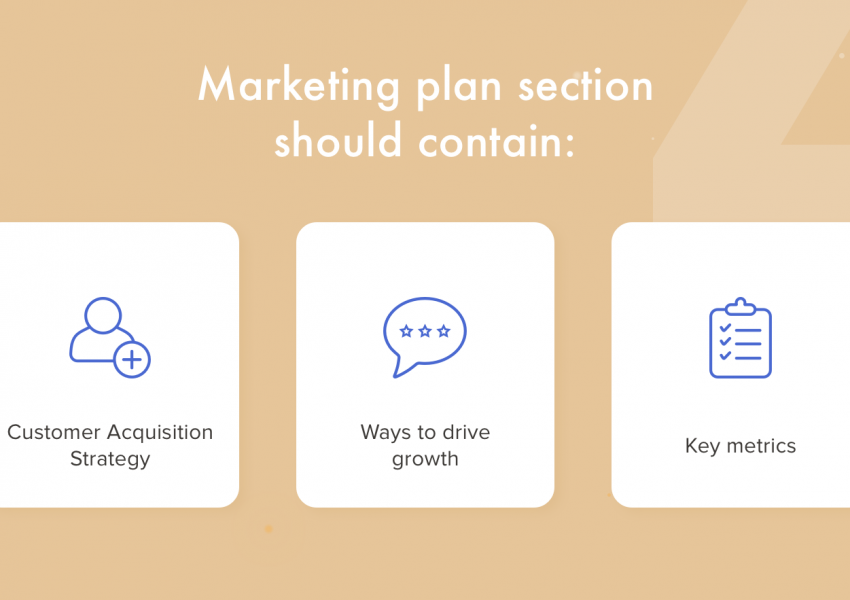 Marketing plan section should contain:

Customer Acquisition Strategy

Ways to drive growth

Key metrics